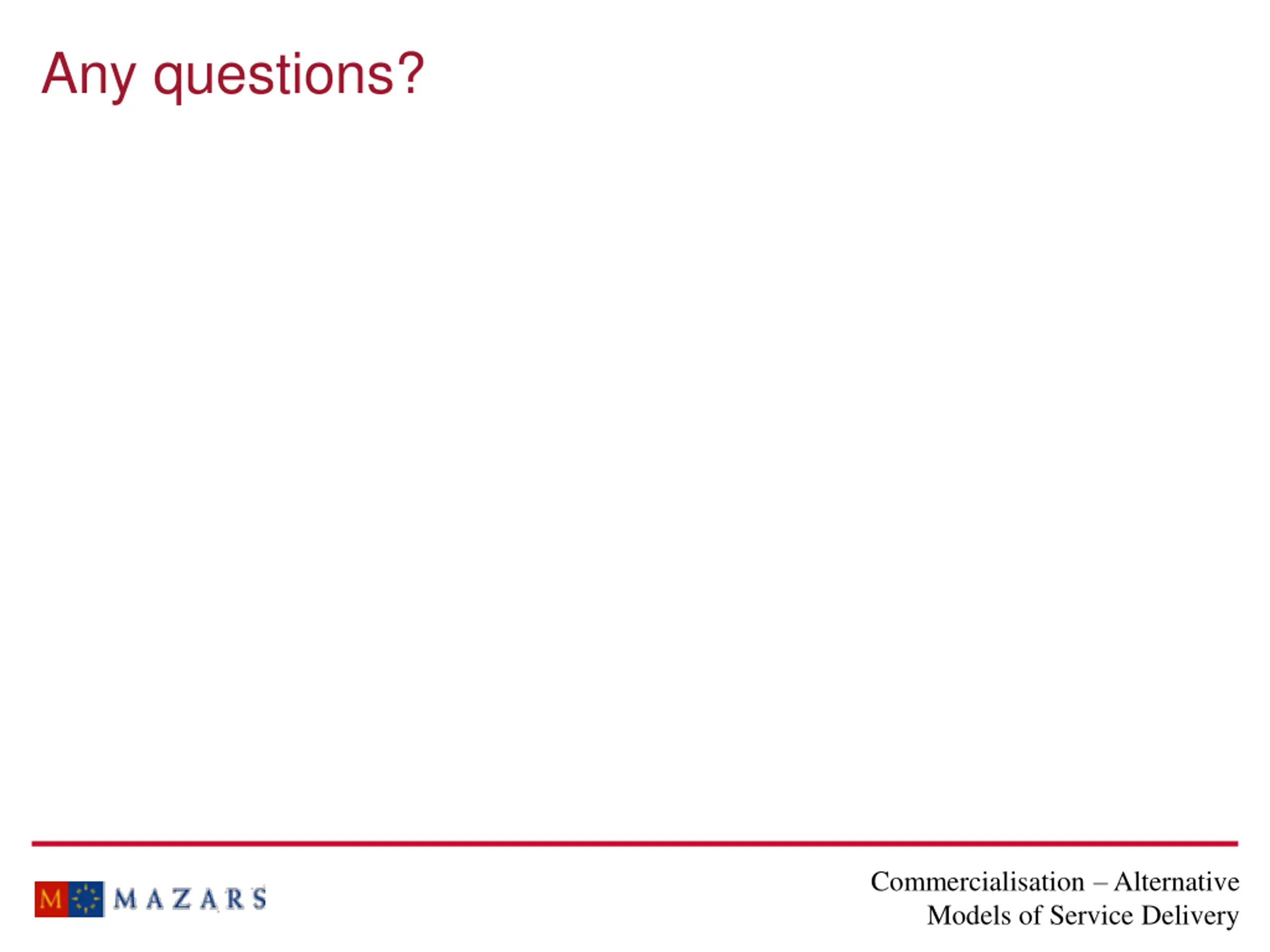 Any questions?

M MAZARS

Commercialisation – Alternative Models of Service Delivery